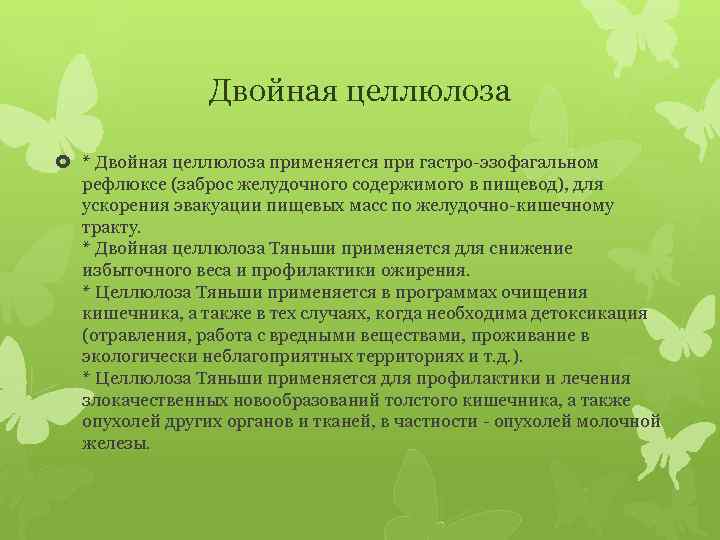 Двойная целлюлоза

* Двойная целлюлоза применяется при гастро-эзофагальном рефлюксе (заброс желудочного содержимого в пищевод), для ускорения эвакуации пищевых масс по желудочно-кишечному тракту.
* Двойная целлюлоза Тяньши применяется для снижение избыточного веса и профилактики ожирения.
* Целлюлоза Тяньши применяется в программах очищения кишечника, а также в тех случаях, когда необходима детоксикация (отравления, работа с вредными веществами, проживание в экологически неблагоприятных территориях и т.д.).
* Целлюлоза Тяньши применяется для профилактики и лечения злокачественных новообразований толстого кишечника, а также опухолей других органов и тканей, в частности - опухолей молочной железы.